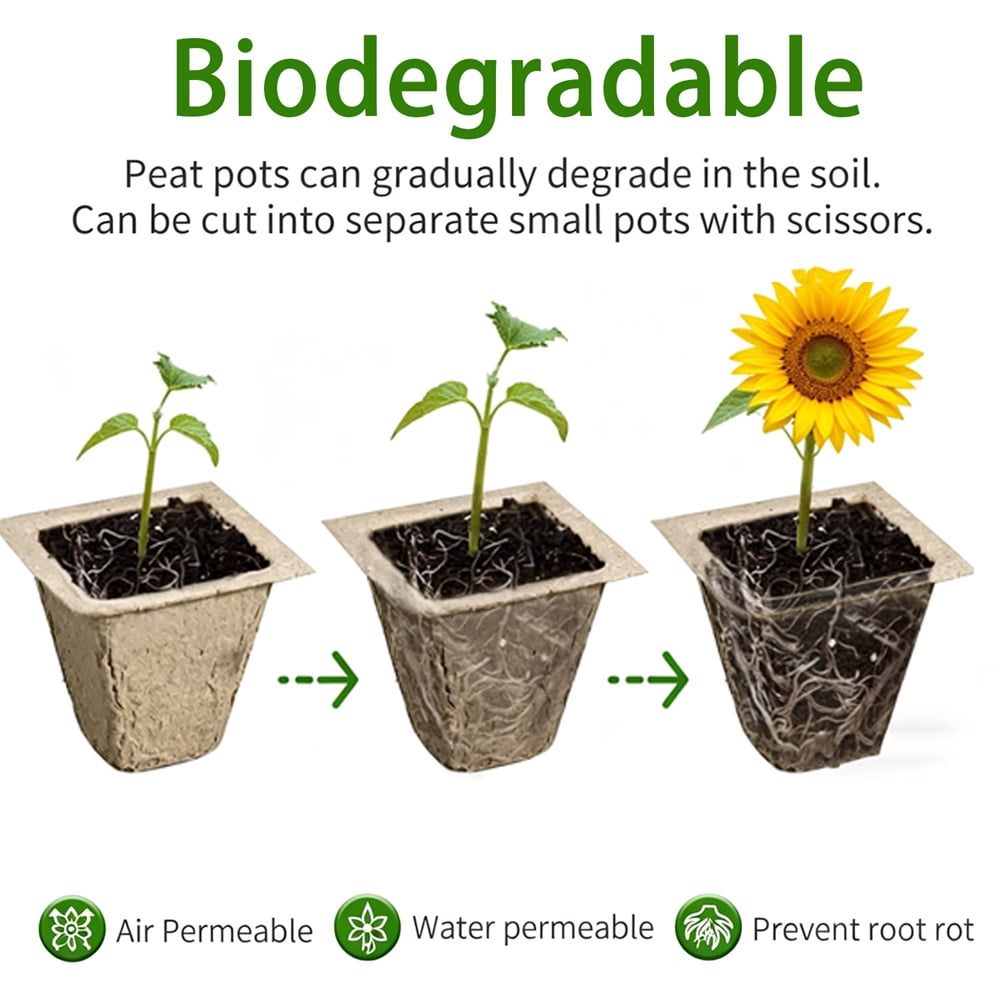 Biodegradable

Peat pots can gradually degrade in the soil. Can be cut into separate small pots with scissors.

Air Permeable Water permeable Prevent root rot